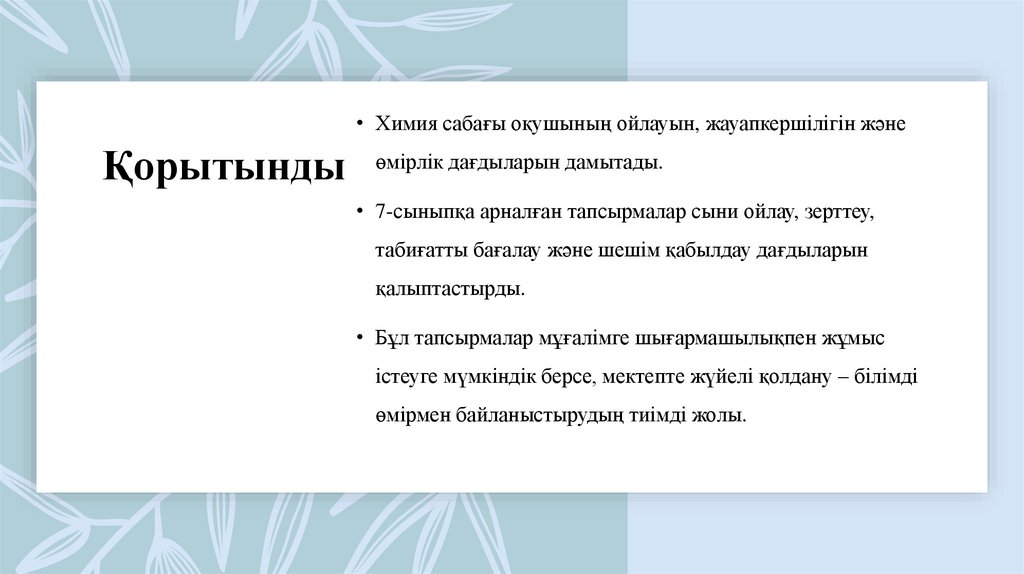 Қорытынды

• Химия сабағы оқушының ойлауын, жауапкершілігін және өмірлік дағдыларын дамытады.

• 7-сыныпқа арналған тапсырмалар сыни ойлау, зерттеу, табиғатты бағалау және шешім қабылдау дағдыларын қалыптастырды.

• Бұл тапсырмалар мұғалімге шығармашылықпен жұмыс істеуге мүмкіндік берсе, мектепте жүйелі қолдану – білімді өмірмен байланыстырудың тиімді жолы.